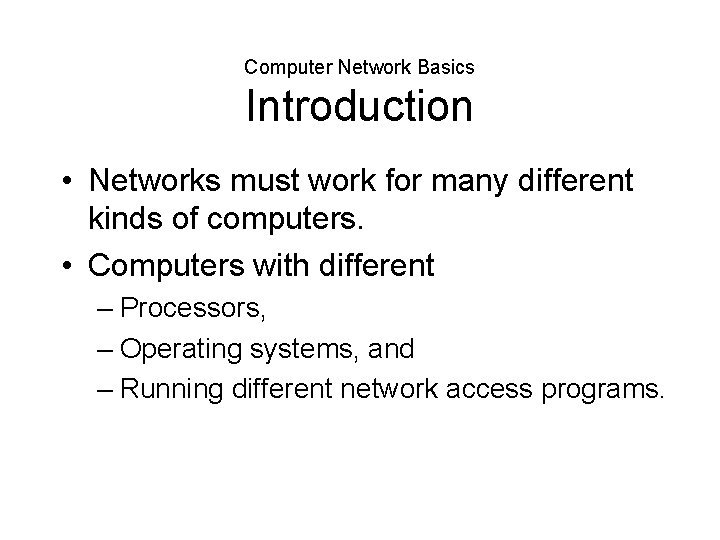 Computer Network Basics
Introduction

• Networks must work for many different kinds of computers.
• Computers with different
– Processors,
– Operating systems, and
– Running different network access programs.